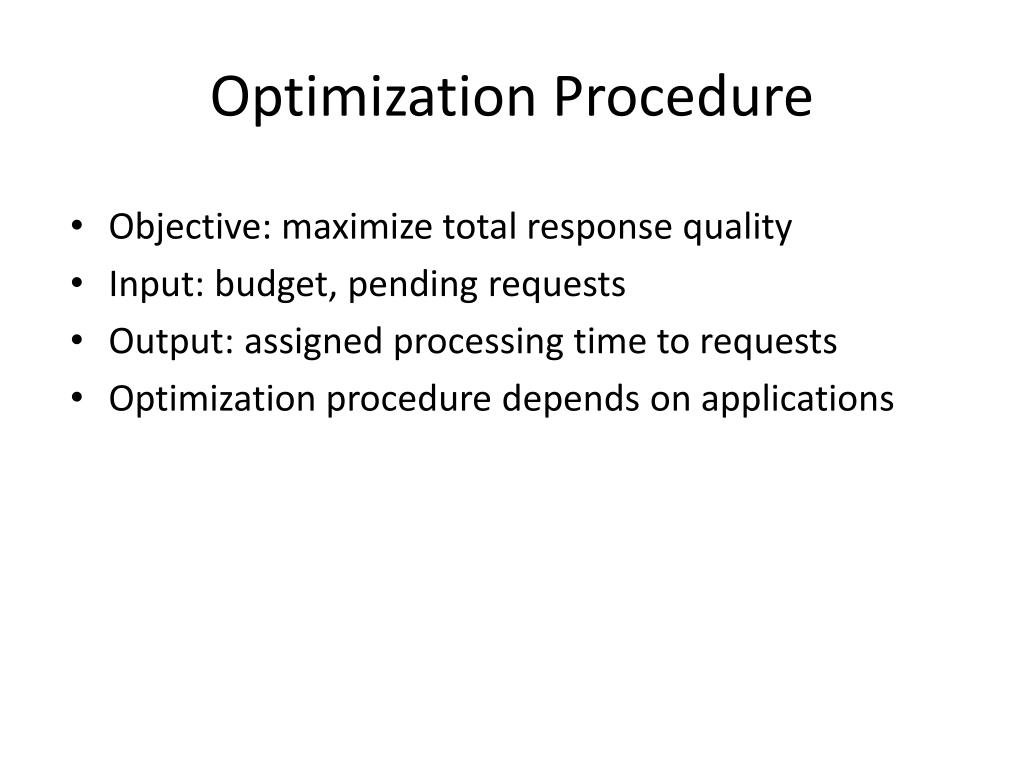 Optimization Procedure

• Objective: maximize total response quality
• Input: budget, pending requests
• Output: assigned processing time to requests
• Optimization procedure depends on applications